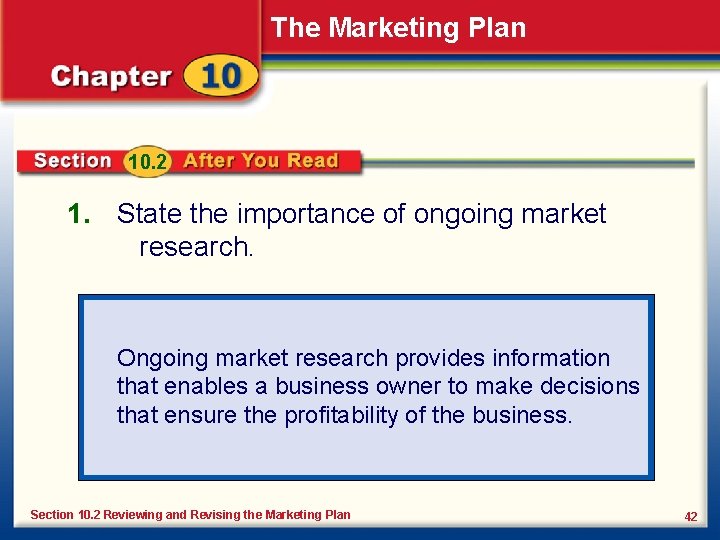 The Marketing Plan

Chapter 10

Section 10.2 After You Read

1. State the importance of ongoing market research.

Ongoing market research provides information that enables a business owner to make decisions that ensure the profitability of the business.

Section 10.2 Reviewing and Revising the Marketing Plan

42